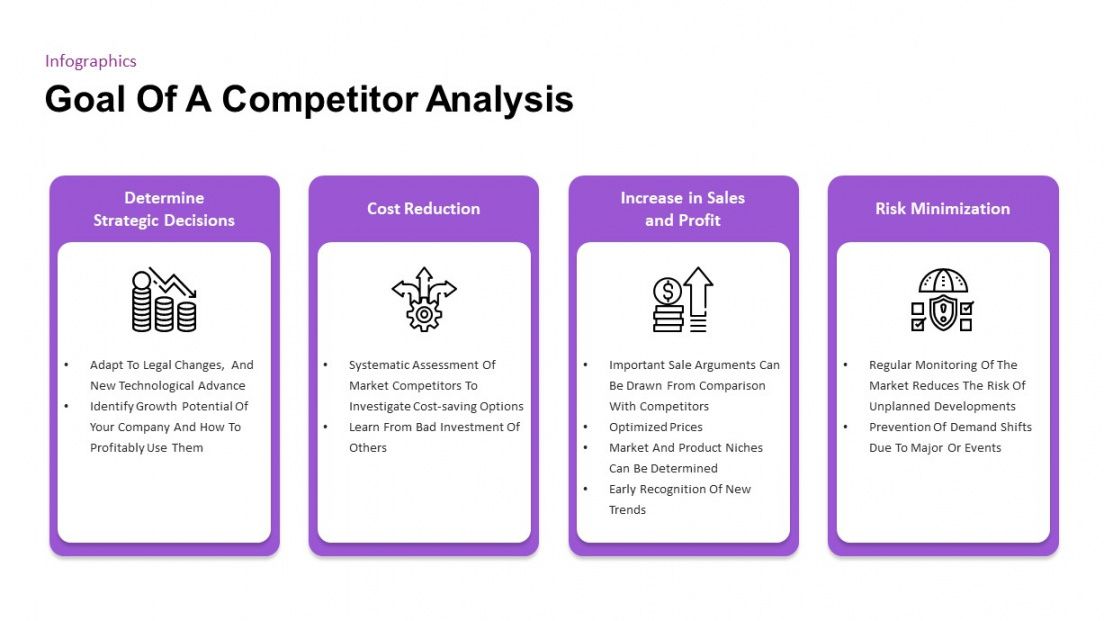 Infographics

Goal Of A Competitor Analysis

Determine Strategic Decisions

• Adapt To Legal Changes, And New Technological Advance
• Identify Growth Potential Of Your Company And How To Profitably Use Them

Cost Reduction

• Systematic Assessment Of Market Competitors To Investigate Cost-saving Options
• Learn From Bad Investment Of Others

Increase in Sales and Profit

• Important Sale Arguments Can Be Drawn From Comparison With Competitors
• Optimized Prices
• Market And Product Niches Can Be Determined
• Early Recognition Of New Trends

Risk Minimization

• Regular Monitoring Of The Market Reduces The Risk Of Unplanned Developments
• Prevention Of Demand Shifts Due To Major Or Events